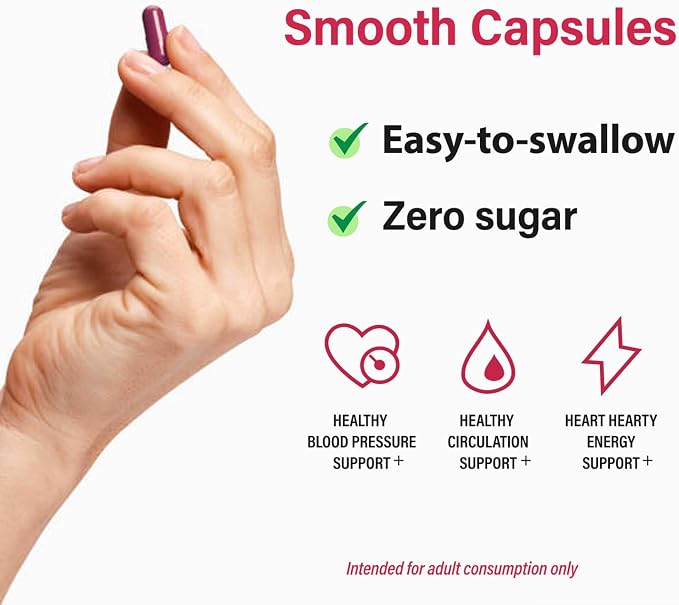 Smooth Capsules

Easy-to-swallow

Zero sugar

HEALTHY BLOOD PRESSURE SUPPORT +

HEALTHY CIRCULATION SUPPORT +

HEART HEARTY ENERGY SUPPORT +

Intended for adult consumption only